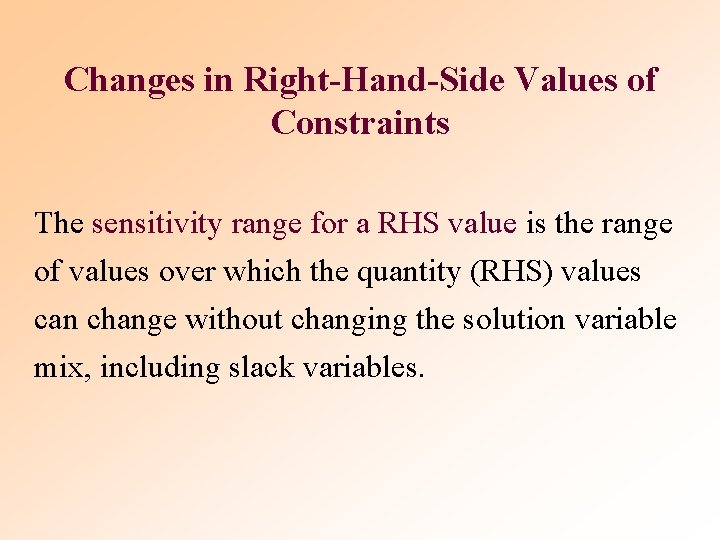 Changes in Right-Hand-Side Values of Constraints

The sensitivity range for a RHS value is the range of values over which the quantity (RHS) values can change without changing the solution variable mix, including slack variables.